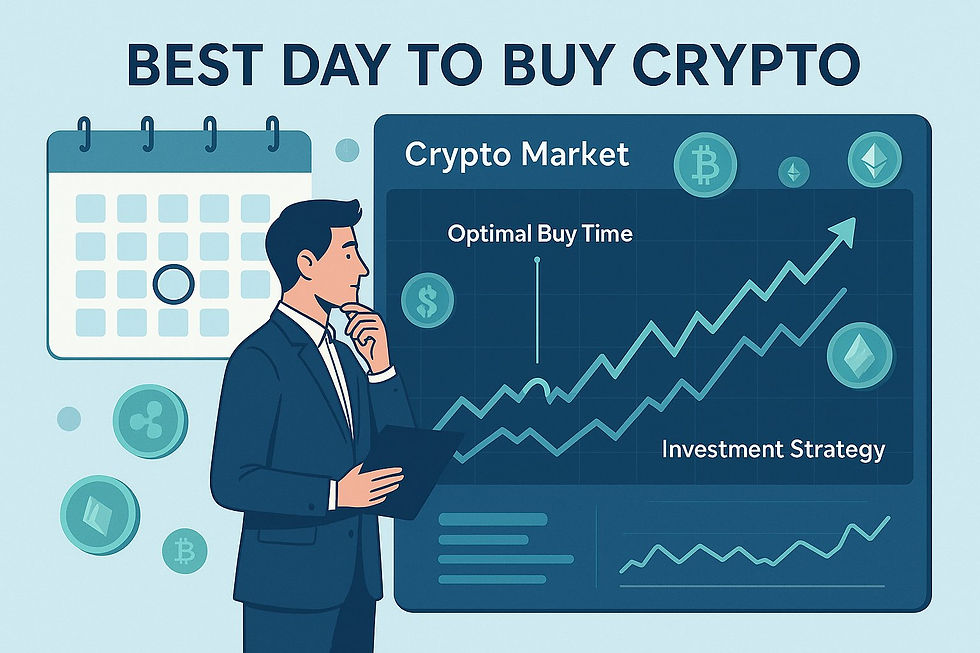 BEST DAY TO BUY CRYPTO

Crypto Market

Optimal Buy Time

Investment Strategy